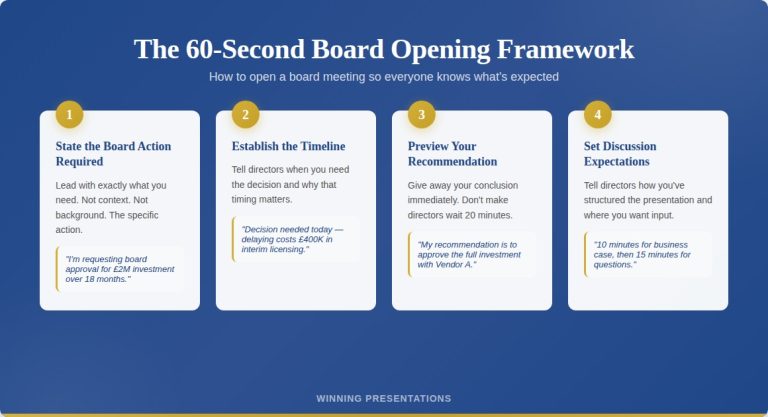 The 60-Second Board Opening Framework

How to open a board meeting so everyone knows what's expected

1

State the Board Action Required

Lead with exactly what you need. Not context. Not background. The specific action.

"I'm requesting board approval for £2M investment over 18 months."

2

Establish the Timeline

Tell directors when you need the decision and why that timing matters.

"Decision needed today — delaying costs £400K in interim licensing."

3

Preview Your Recommendation

Give away your conclusion immediately. Don't make directors wait 20 minutes.

"My recommendation is to approve the full investment with Vendor A."

4

Set Discussion Expectations

Tell directors how you've structured the presentation and where you want input.

"10 minutes for business case, then 15 minutes for questions."

WINNING PRESENTATIONS